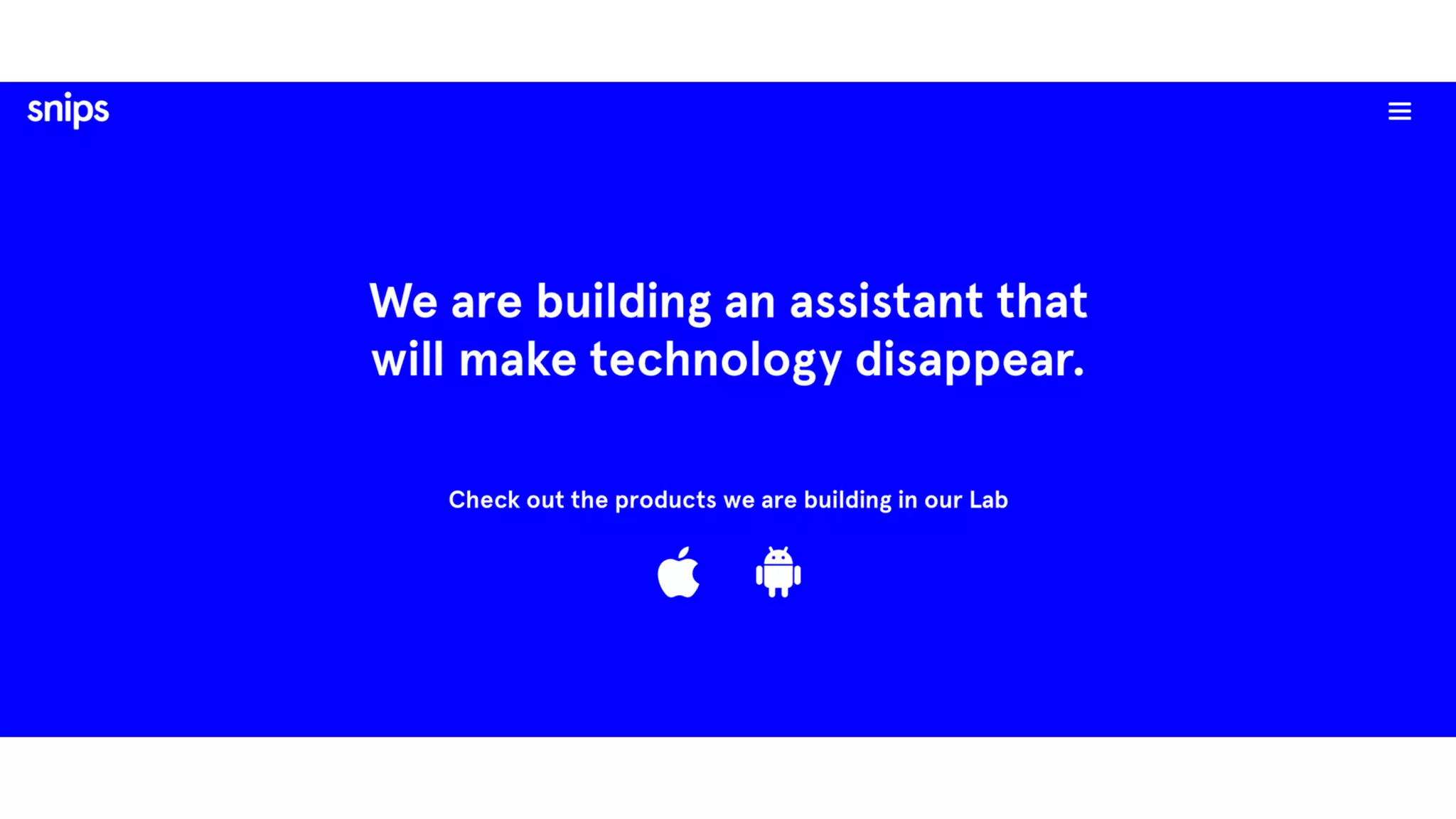 snips

We are building an assistant that will make technology disappear.

Check out the products we are building in our Lab